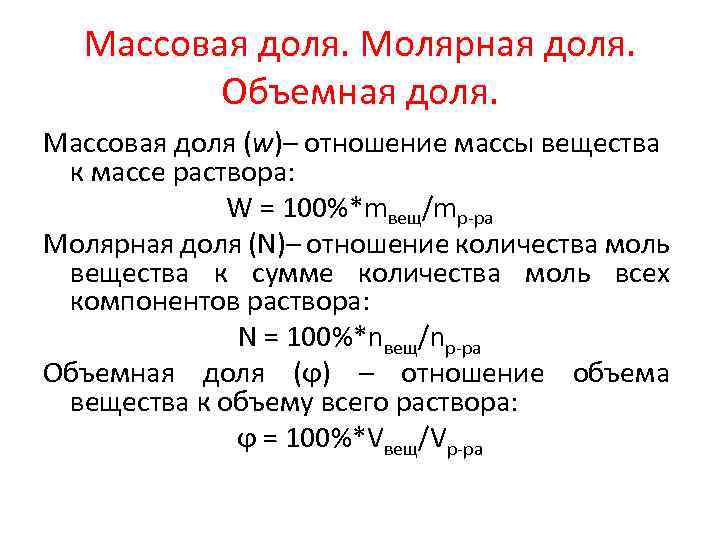 Массовая доля. Молярная доля. Объемная доля.

Массовая доля (w)– отношение массы вещества к массе раствора:

$W = 100\%*m_{вещ}/m_{р-ра}$

Молярная доля (N)– отношение количества моль вещества к сумме количества моль всех компонентов раствора:

$N = 100\%*n_{вещ}/n_{р-ра}$

Объемная доля (φ) – отношение объема вещества к объему всего раствора:

$\varphi = 100\%*V_{вещ}/V_{р-ра}$